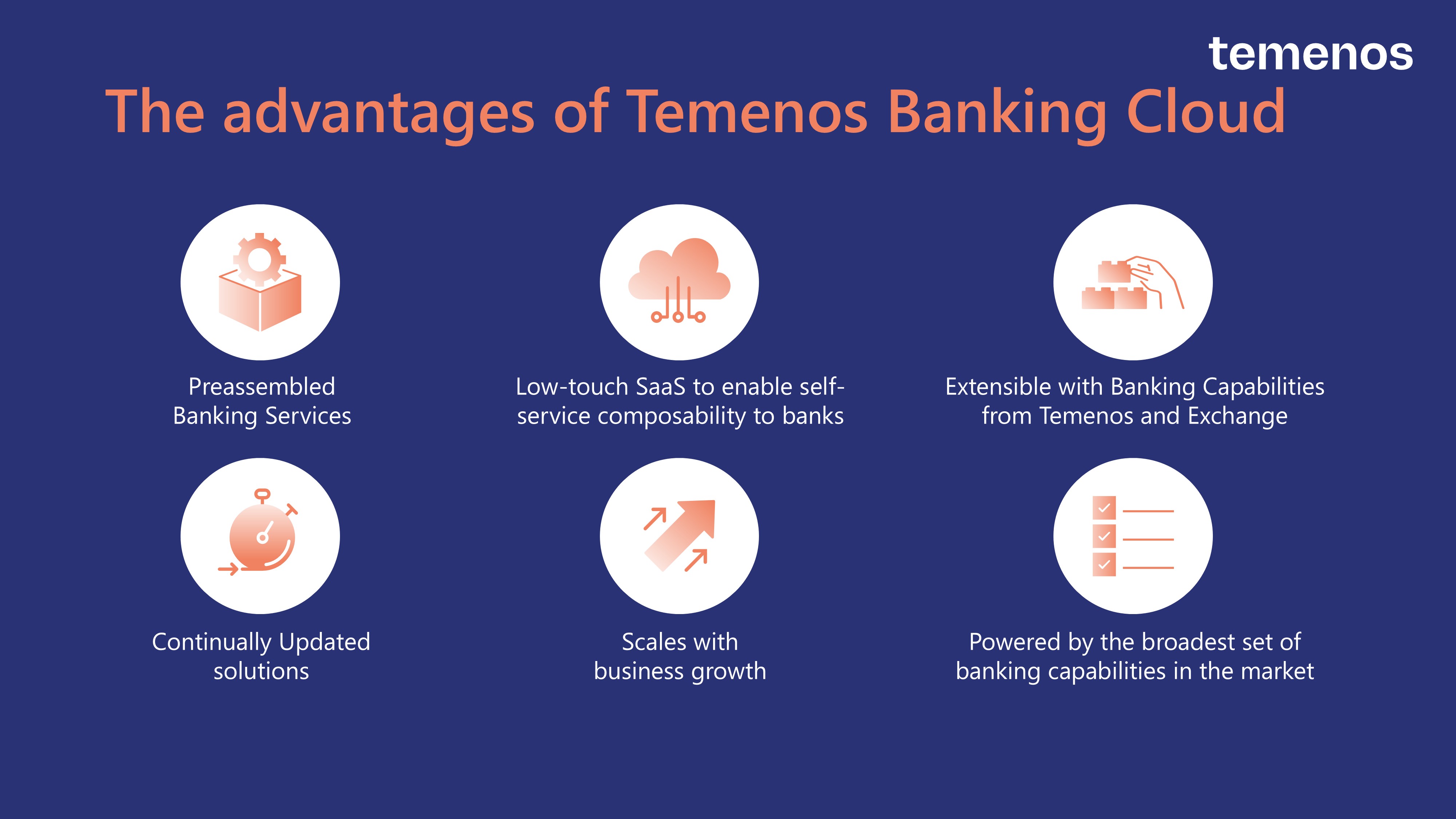 temenos

The advantages of Temenos Banking Cloud

Preassembled Banking Services

Low-touch SaaS to enable self-service composability to banks

Extensible with Banking Capabilities from Temenos and Exchange

Continually Updated solutions

Scales with business growth

Powered by the broadest set of banking capabilities in the market